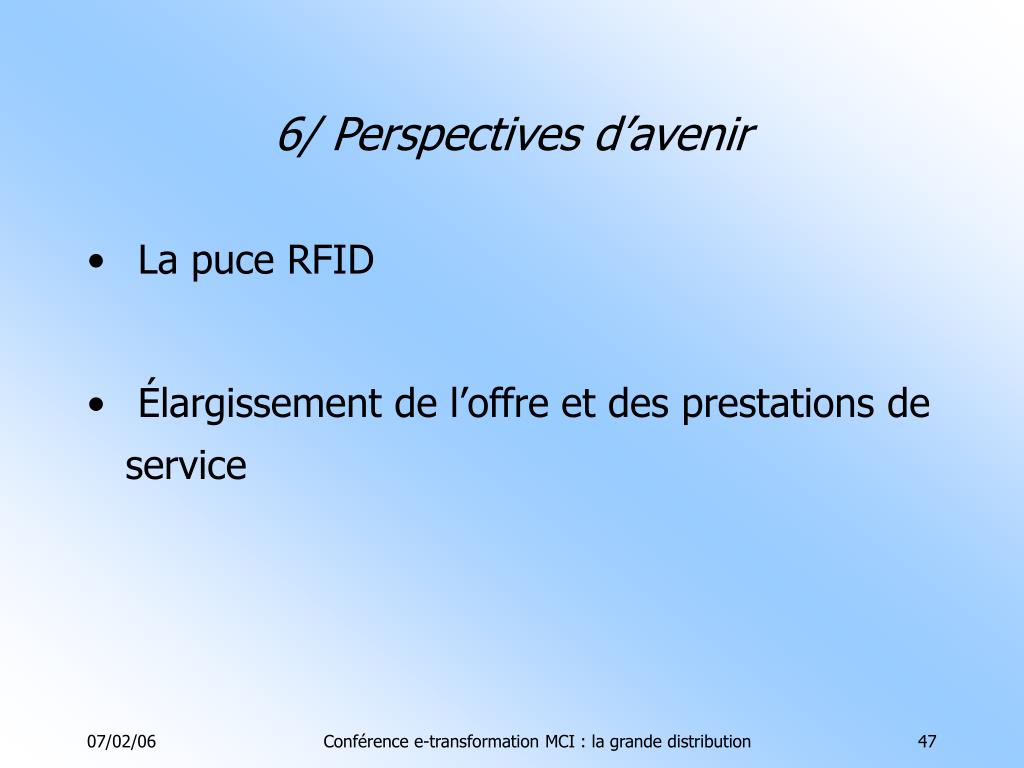 6/ Perspectives d’avenir

• La puce RFID

• Élargissement de l’offre et des prestations de service

07/02/06

Conférence e-transformation MCI : la grande distribution

47